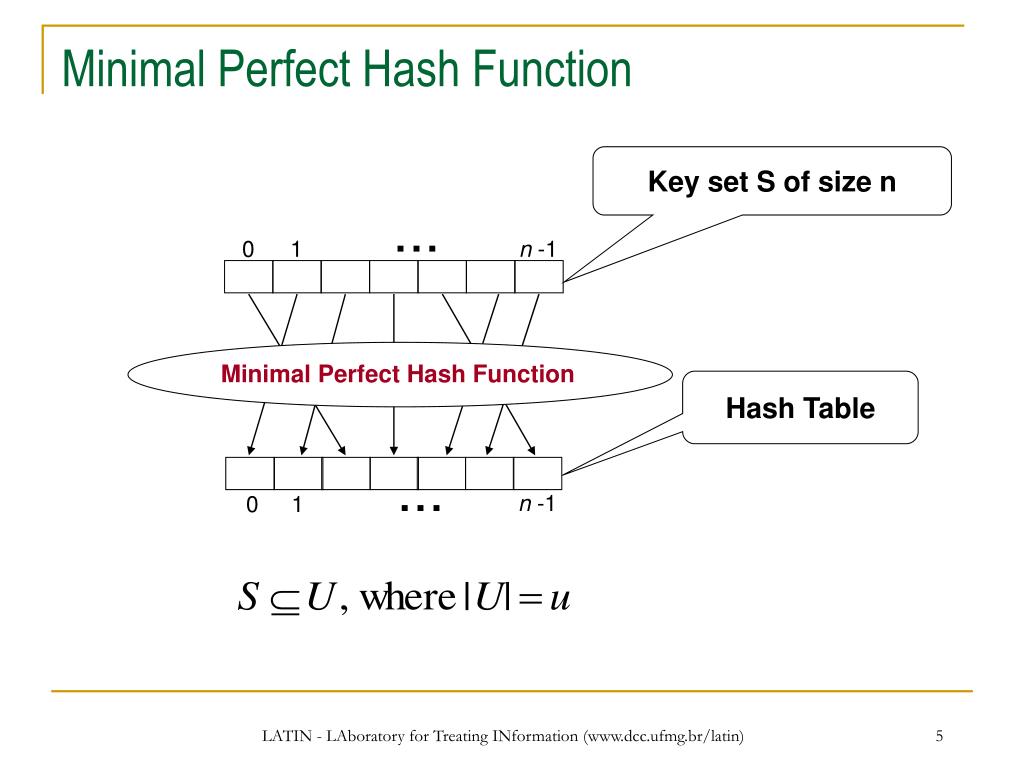 Minimal Perfect Hash Function

Key set S of size n

0 1 ... $n$ -1

Minimal Perfect Hash Function

Hash Table

0 1 ... $n$ -1

$S \subseteq U$, where $|U| = u$

LATIN - LAboratory for Treating INformation (www.dcc.ufmg.br/latin)

5